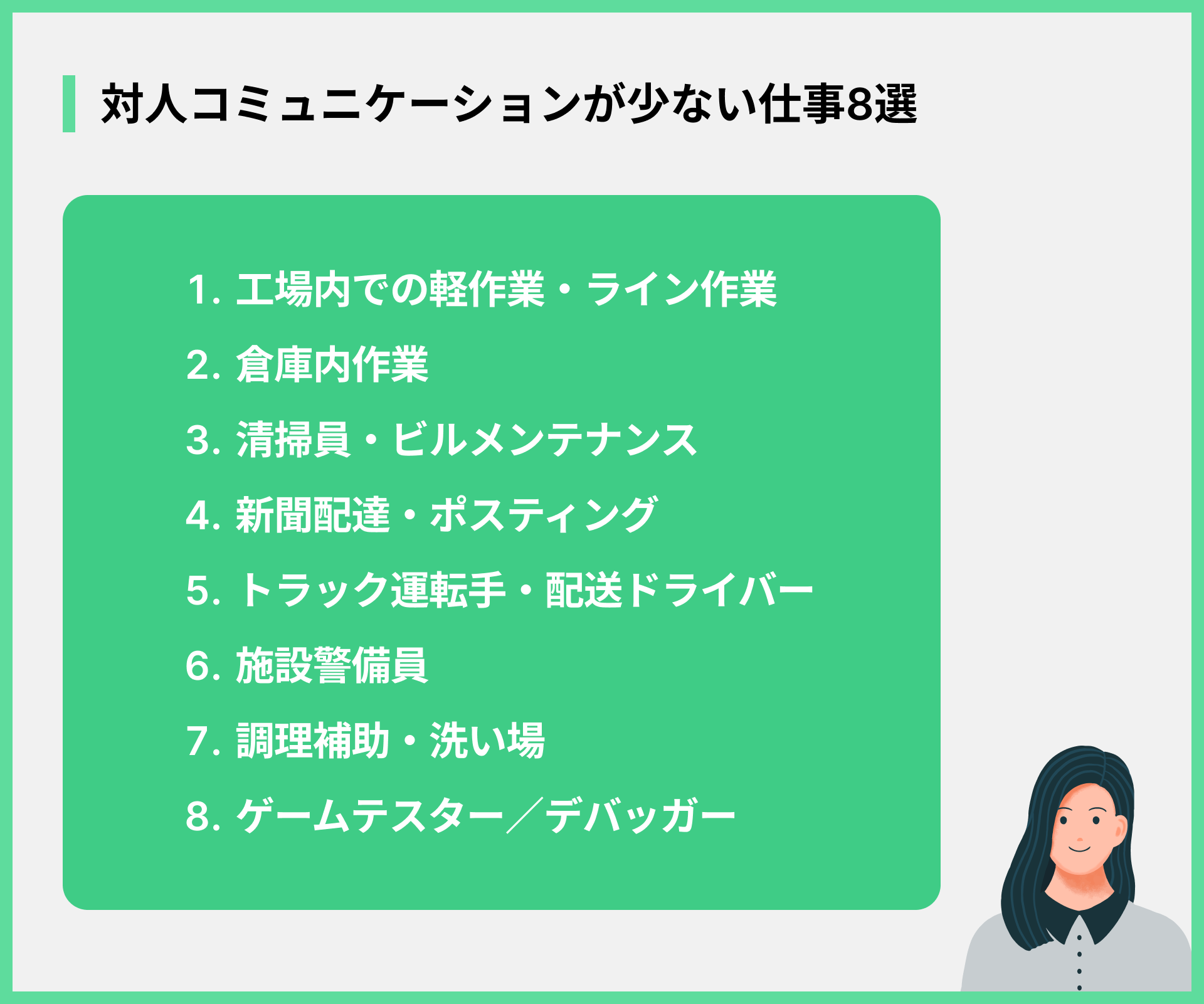 対人コミュニケーションが少ない仕事8選

1. 工場内での軽作業・ライン作業
2. 倉庫内作業
3. 清掃員・ビルメンテナンス
4. 新聞配達・ポスティング
5. トラック運転手・配送ドライバー
6. 施設警備員
7. 調理補助・洗い場
8. ゲームテスター／デバッガー